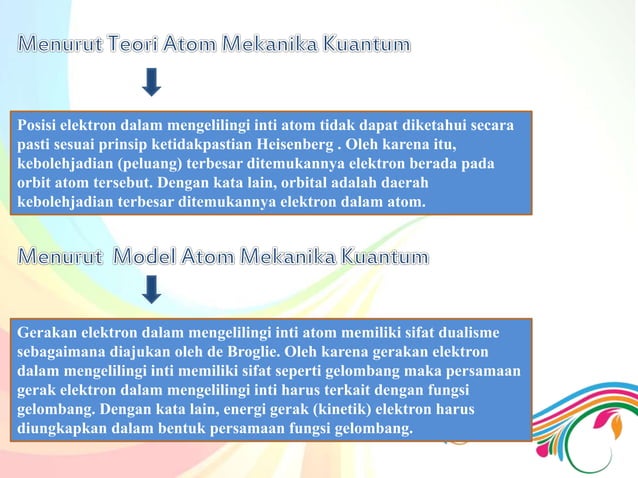 Menurut Teori Atom Mekanika Kuantum

Posisi elektron dalam mengelilingi inti atom tidak dapat diketahui secara pasti sesuai prinsip ketidakpastian Heisenberg . Oleh karena itu, kebolehjadian (peluang) terbesar ditemukannya elektron berada pada orbit atom tersebut. Dengan kata lain, orbital adalah daerah kebolehjadian terbesar ditemukannya elektron dalam atom.

Menurut Model Atom Mekanika Kuantum

Gerakan elektron dalam mengelilingi inti atom memiliki sifat dualisme sebagaimana diajukan oleh de Broglie. Oleh karena gerakan elektron dalam mengelilingi inti memiliki sifat seperti gelombang maka persamaan gerak elektron dalam mengelilingi inti harus terkait dengan fungsi gelombang. Dengan kata lain, energi gerak (kinetik) elektron harus diungkapkan dalam bentuk persamaan fungsi gelombang.